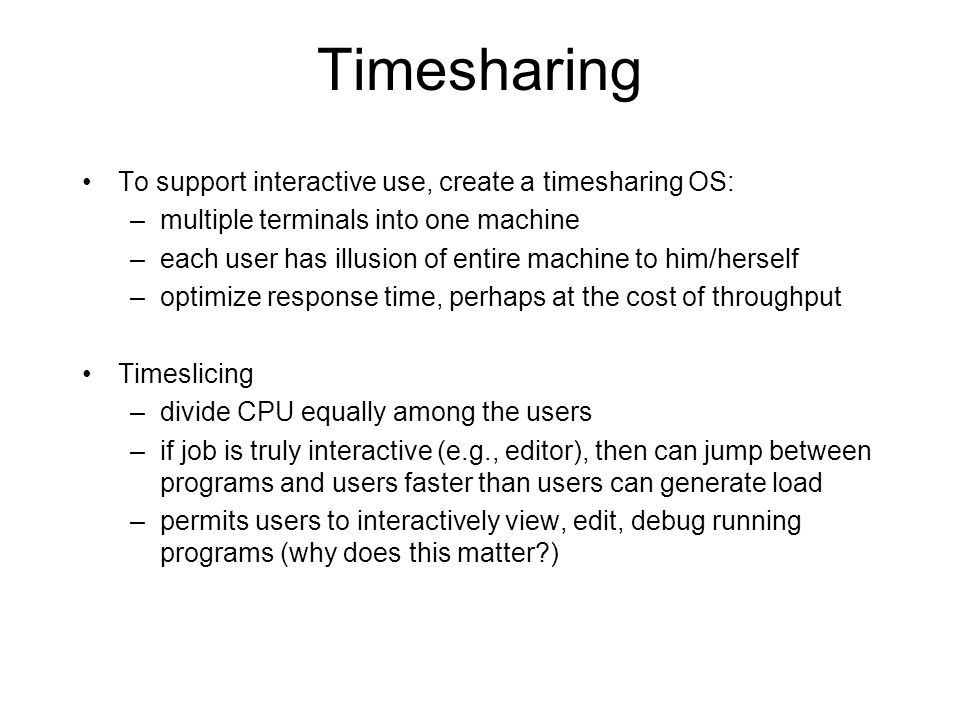 Timesharing

• To support interactive use, create a timesharing OS:
  – multiple terminals into one machine
  – each user has illusion of entire machine to him/herself
  – optimize response time, perhaps at the cost of throughput

• Timeslicing
  – divide CPU equally among the users
  – if job is truly interactive (e.g., editor), then can jump between programs and users faster than users can generate load
  – permits users to interactively view, edit, debug running programs (why does this matter?)